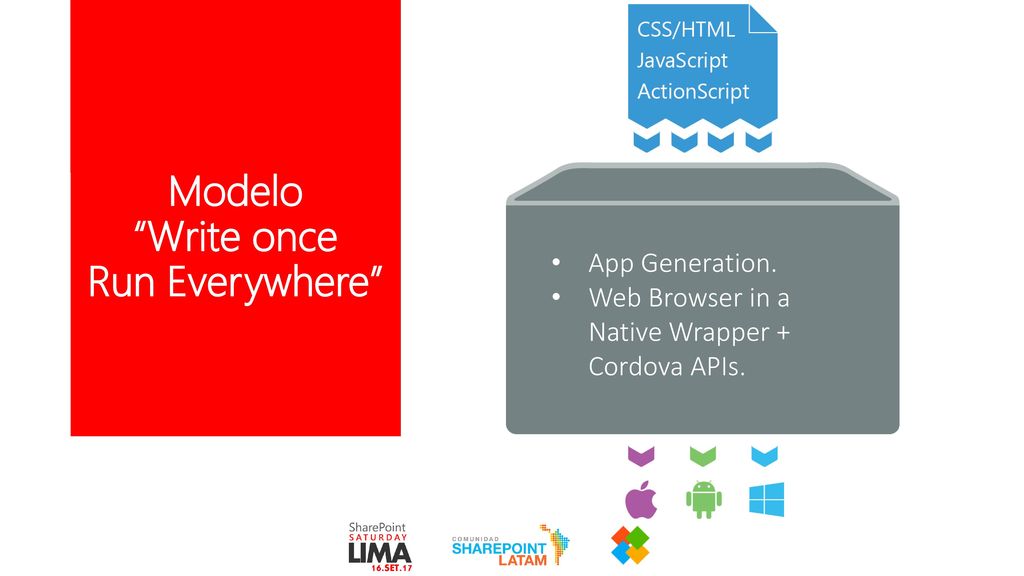 Modelo
“Write once
Run Everywhere”

CSS/HTML
JavaScript
ActionScript

• App Generation.
• Web Browser in a Native Wrapper + Cordova APIs.

SharePoint
SATURDAY
LIMA
16.SET.17

COMUNIDAD
SHAREPOINT
LATAM